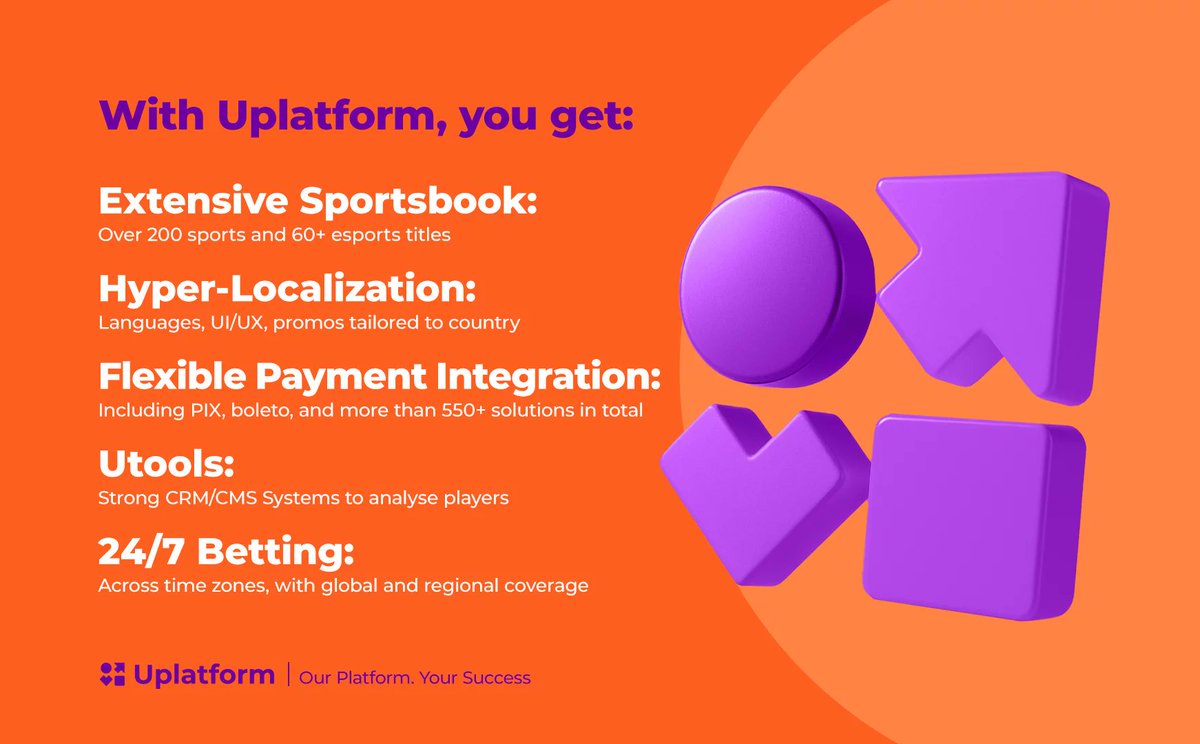 With Uplatform, you get:

Extensive Sportsbook:
Over 200 sports and 60+ esports titles

Hyper-Localization:
Languages, UI/UX, promos tailored to country

Flexible Payment Integration:
Including PIX, boleto, and more than 550+ solutions in total

Utools:
Strong CRM/CMS Systems to analyse players

24/7 Betting:
Across time zones, with global and regional coverage

Uplatform | Our Platform. Your Success